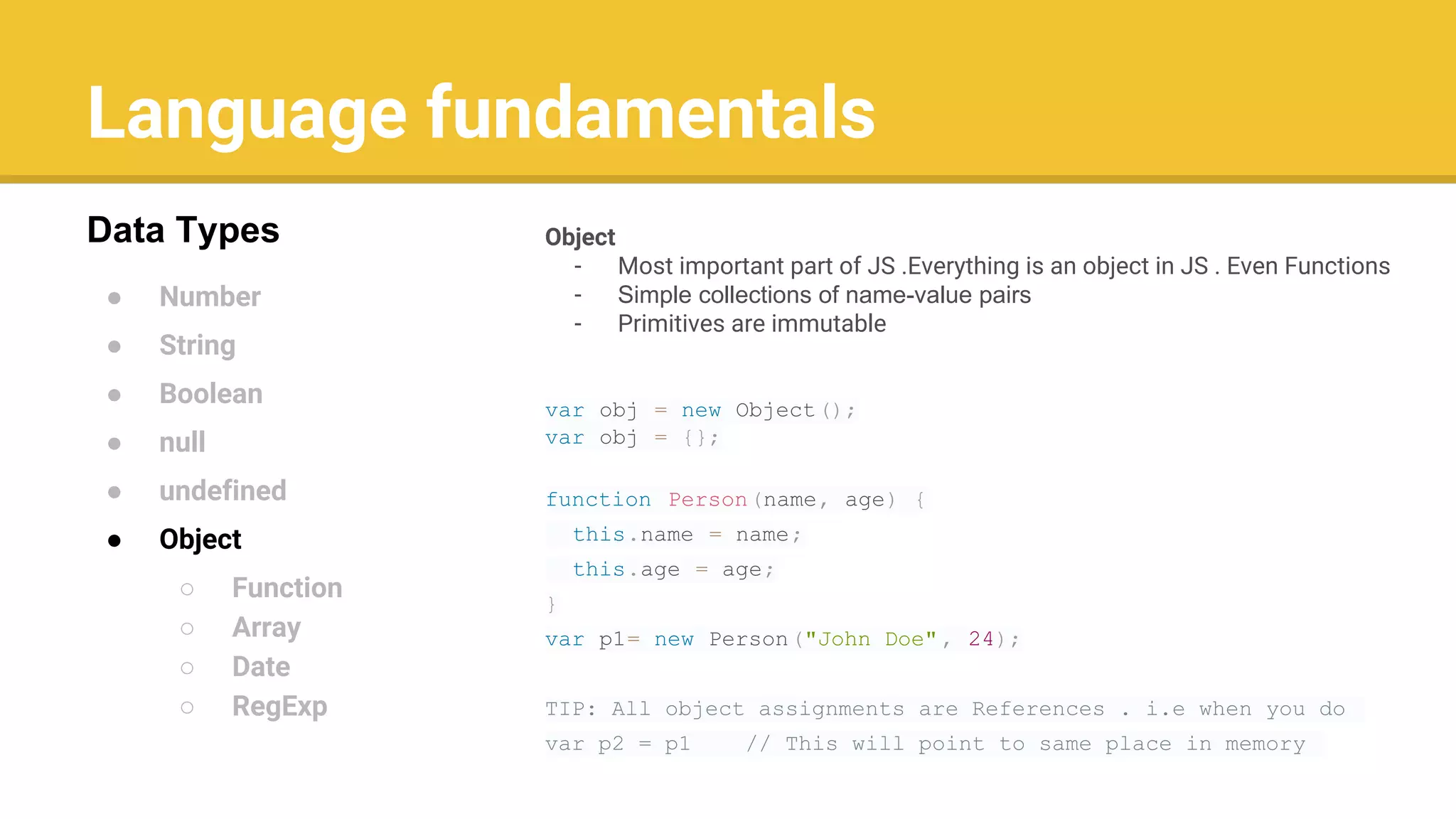 Language fundamentals

Data Types

- Number
- String
- Boolean
- null
- undefined
- Object
  - Function
  - Array
  - Date
  - RegExp

Object
- Most important part of JS .Everything is an object in JS . Even Functions
- Simple collections of name-value pairs
- Primitives are immutable

var obj = new Object();
var obj = {};

function Person(name, age) {
  this.name = name;
  this.age = age;
}
var p1= new Person("John Doe", 24);

TIP: All object assignments are References . i.e when you do
var p2 = p1    // This will point to same place in memory